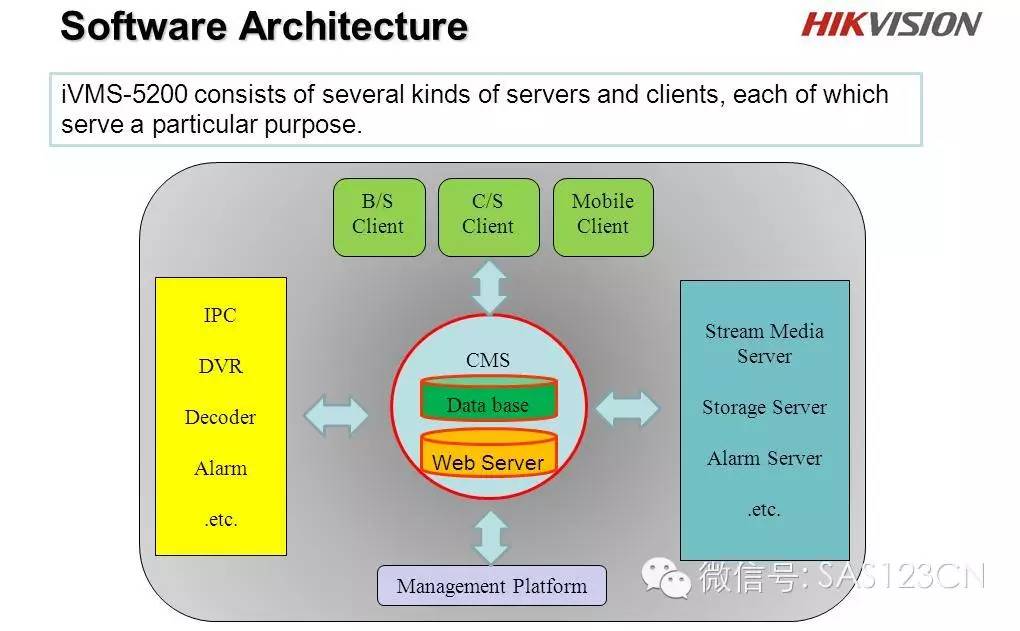 Software Architecture

HIKVISION

iVMS-5200 consists of several kinds of servers and clients, each of which serve a particular purpose.

B/S Client

C/S Client

Mobile Client

IPC

DVR

Decoder

Alarm

.etc.

CMS

Data base

Web Server

Stream Media Server

Storage Server

Alarm Server

.etc.

Management Platform

微信号: SAS123CN